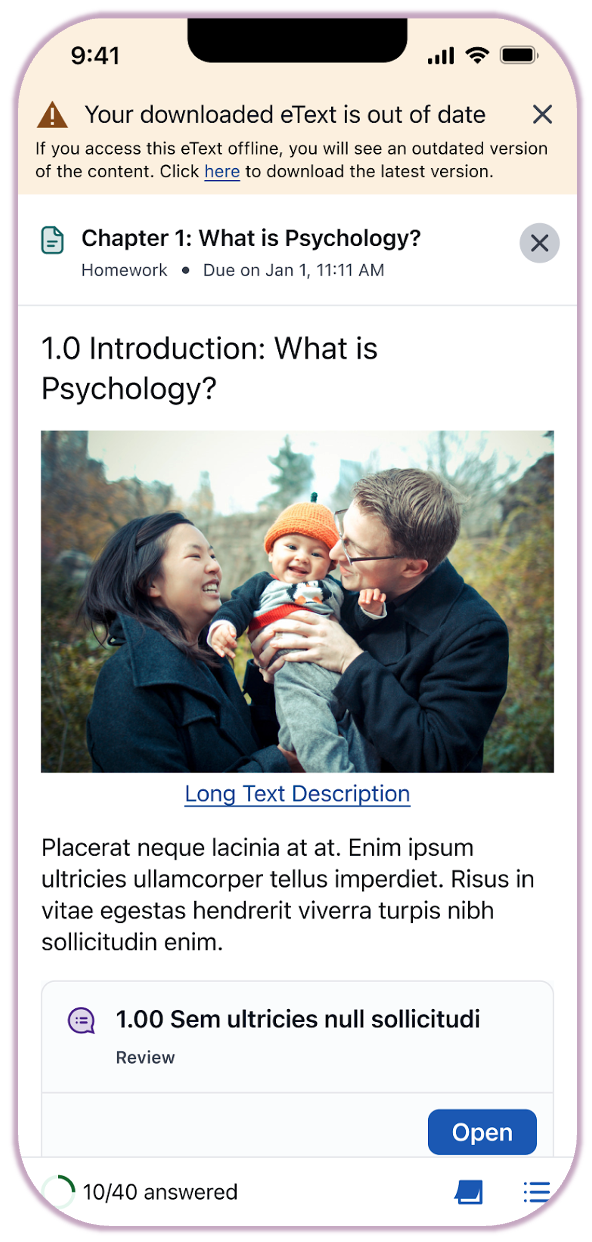 9:41

Your downloaded eText is out of date

If you access this eText offline, you will see an outdated version of the content. Click here to download the latest version.

Chapter 1: What is Psychology?

Homework • Due on Jan 1, 11:11 AM

1.0 Introduction: What is Psychology?

Long Text Description

Placerat neque lacinia at at. Enim ipsum ultricies ullamcorper tellus imperdiet. Risus in vitae egestas hendrerit viverra turpis nibh sollicitudin enim.

1.00 Sem ultricies null sollicitudi

Review

Open

10/40 answered